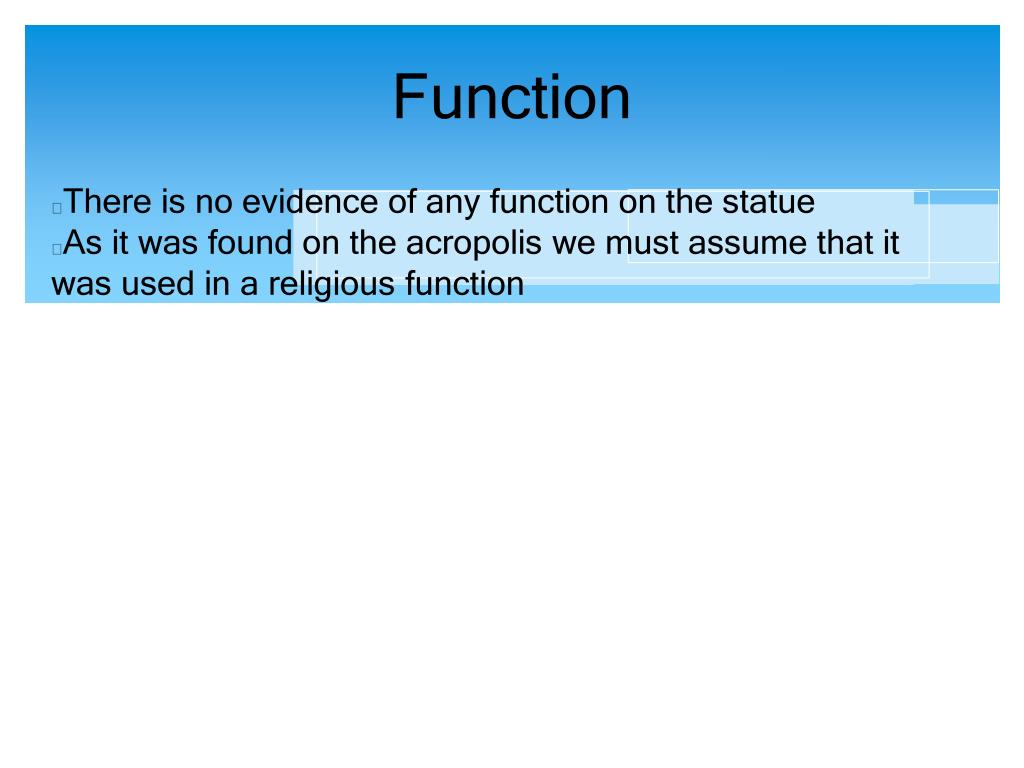 Function

There is no evidence of any function on the statue
As it was found on the acropolis we must assume that it was used in a religious function